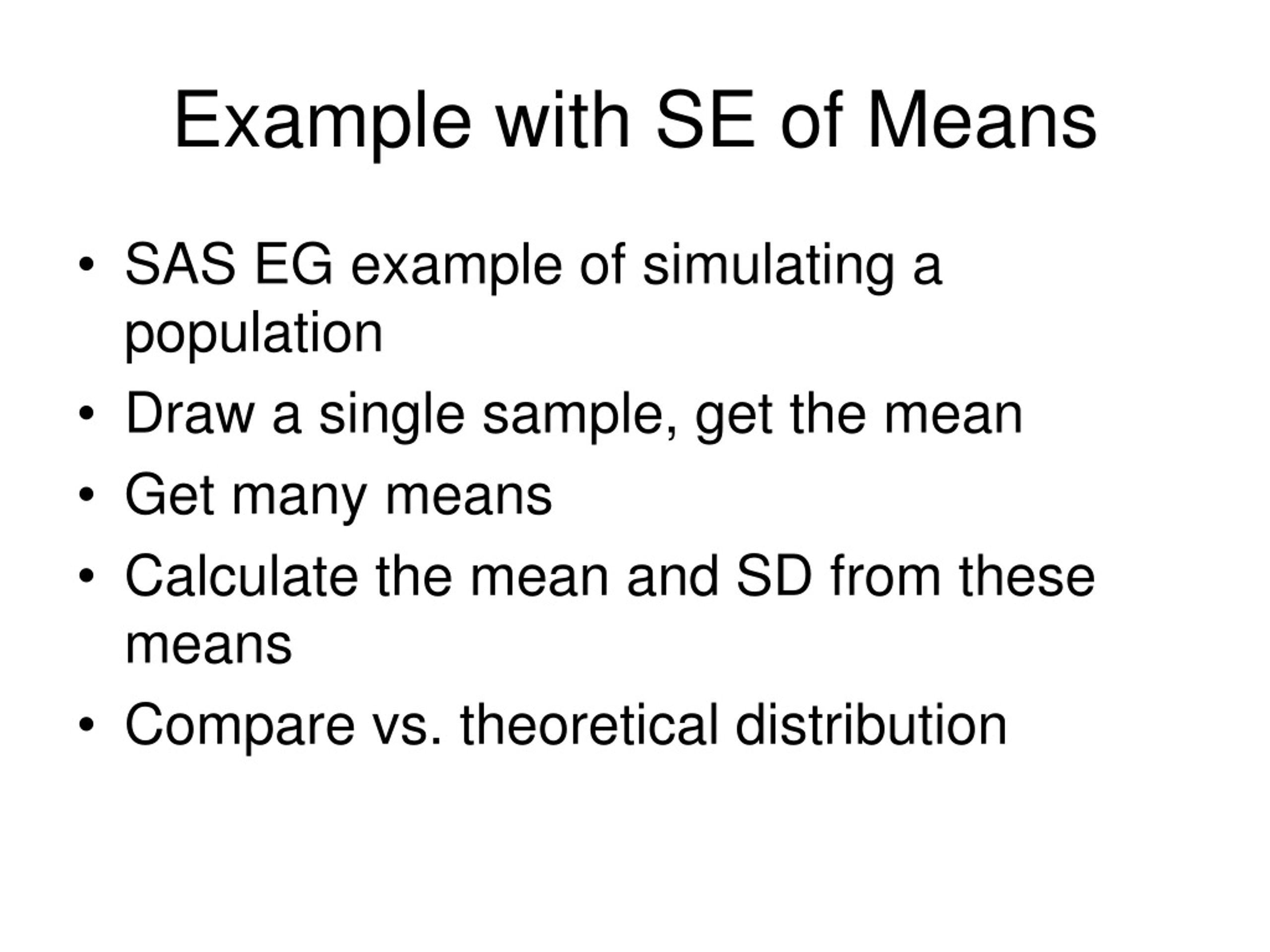 Example with SE of Means

• SAS EG example of simulating a population
• Draw a single sample, get the mean
• Get many means
• Calculate the mean and SD from these means
• Compare vs. theoretical distribution